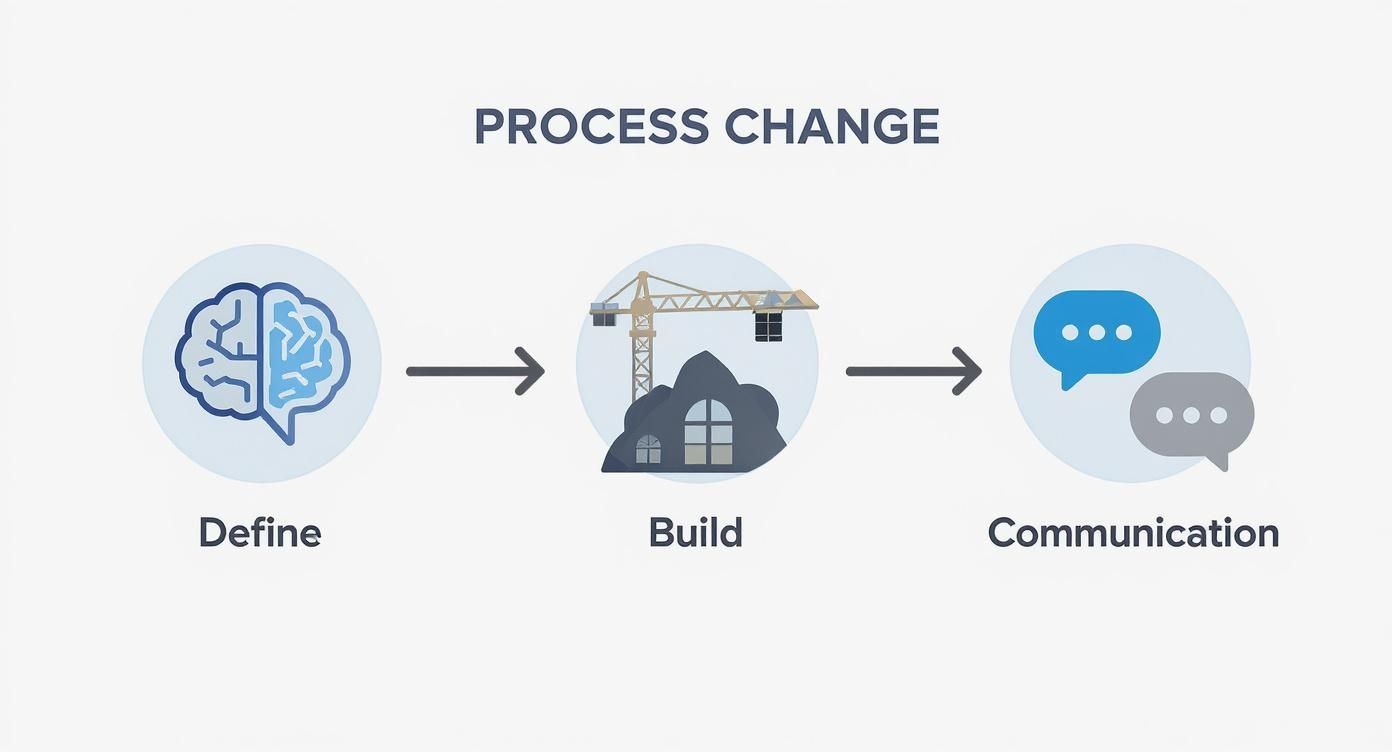 PROCESS CHANGE

Define

Build

Communication